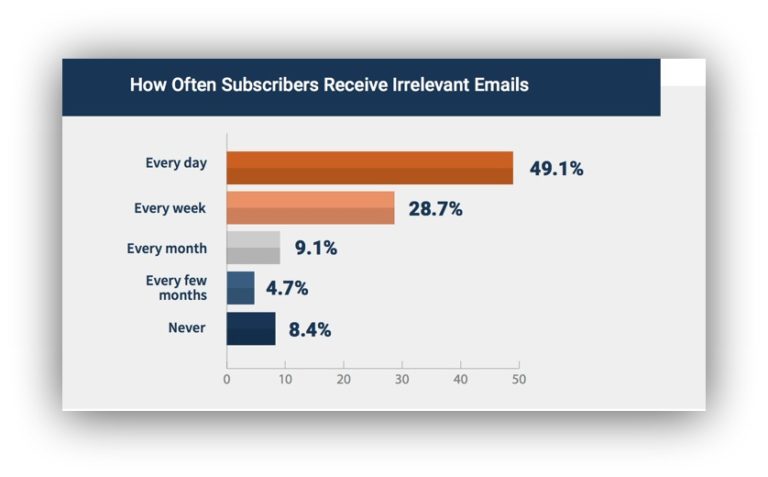 How Often Subscribers Receive Irrelevant Emails

Every day 49.1%

Every week 28.7%

Every month 9.1%

Every few months 4.7%

Never 8.4%

0 10 20 30 40 50